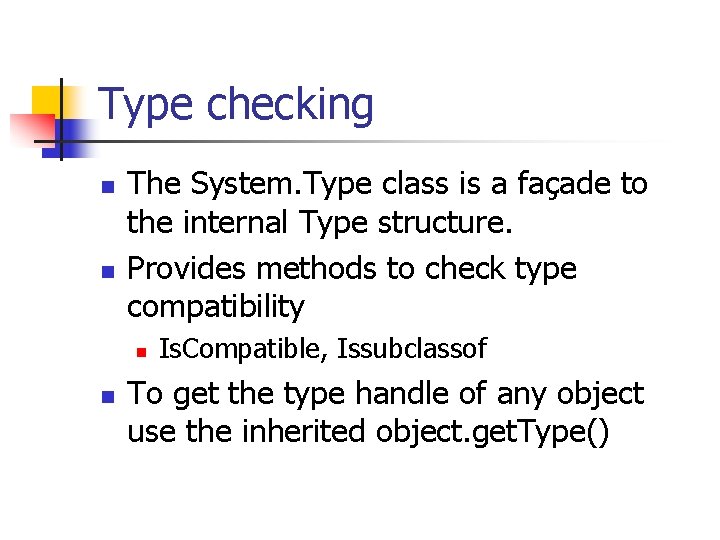 Type checking

- The System.Type class is a façade to the internal Type structure.
- Provides methods to check type compatibility
  - IsCompatible, Issubclassof
- To get the type handle of any object use the inherited object.getType()